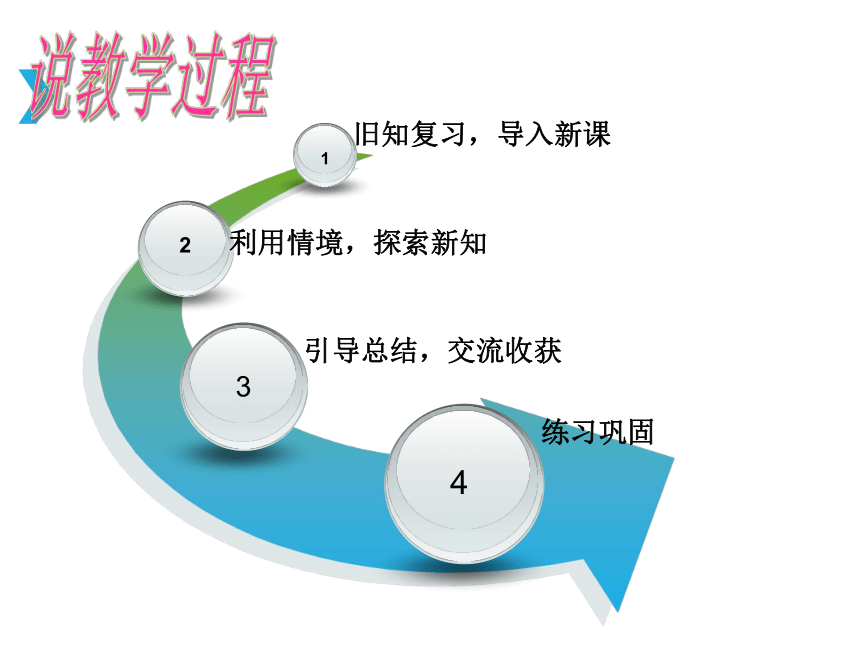 说教学过程

1
旧知复习，导入新课

2
利用情境，探索新知

3
引导总结，交流收获

4
练习巩固